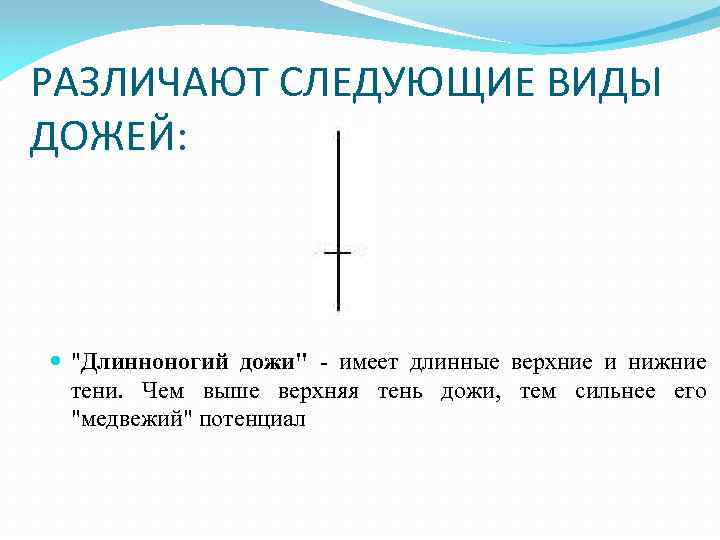 РАЗЛИЧАЮТ СЛЕДУЮЩИЕ ВИДЫ ДОЖЕЙ:

"Длинноногий дожи" - имеет длинные верхние и нижние тени. Чем выше верхняя тень дожи, тем сильнее его "медвежий" потенциал